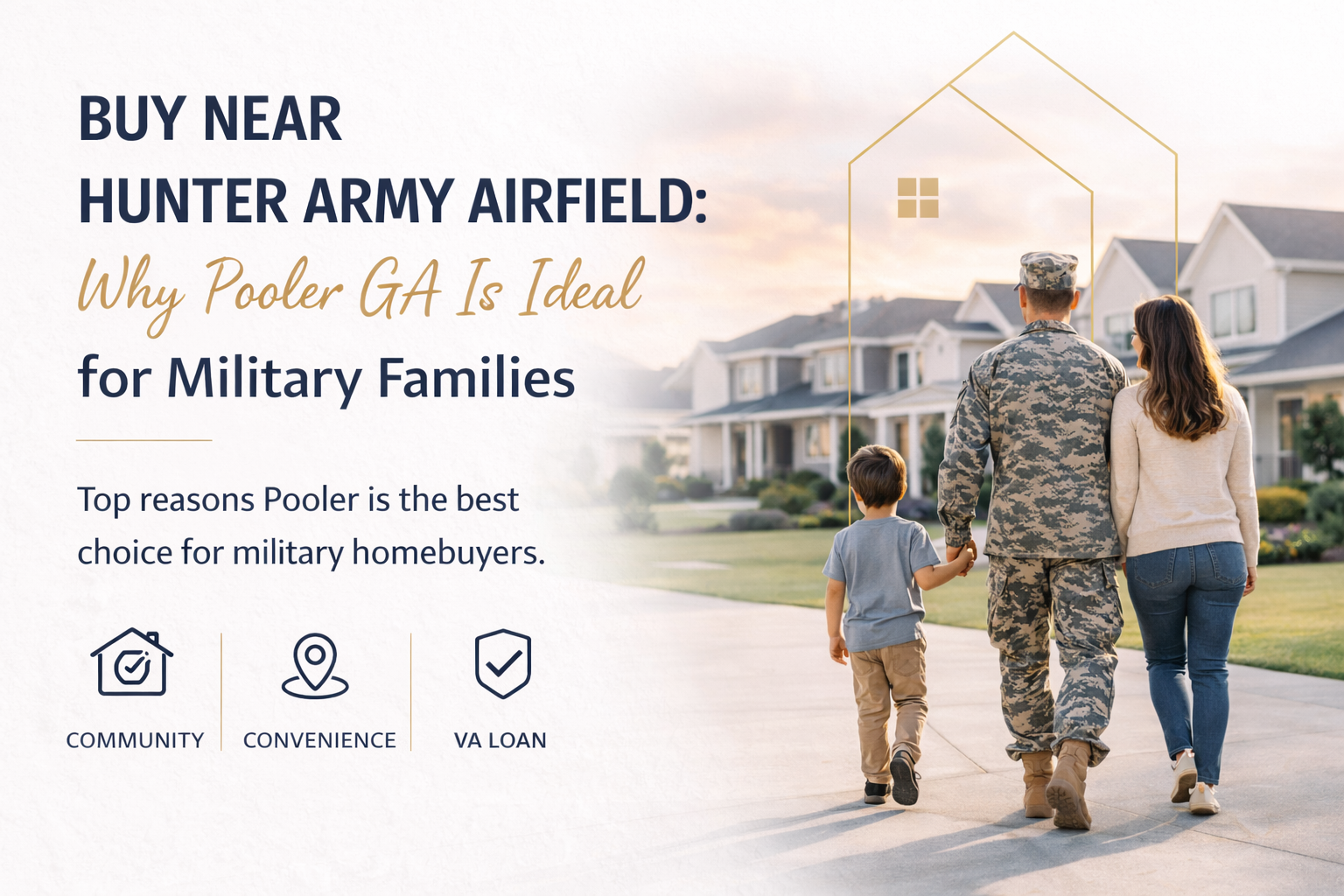 BUY NEAR
HUNTER ARMY AIRFIELD:
Why Pooler GA Is Ideal
for Military Families

Top reasons Pooler is the best choice for military homebuyers.

COMMUNITY

CONVENIENCE

VA LOAN